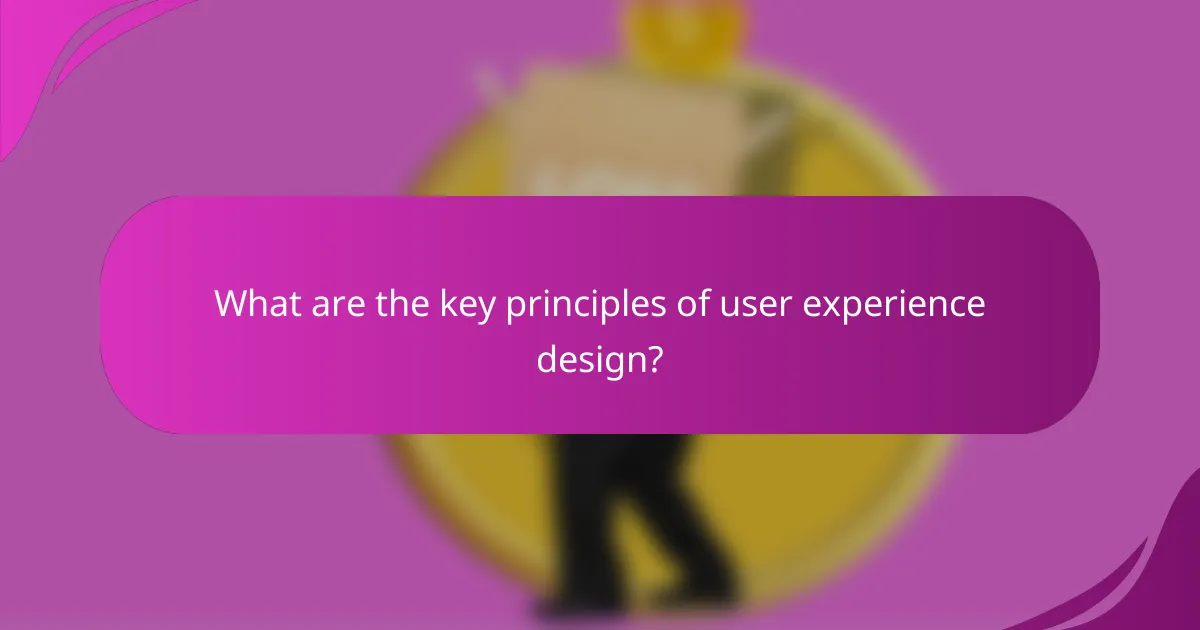 What are the key principles of user experience design?